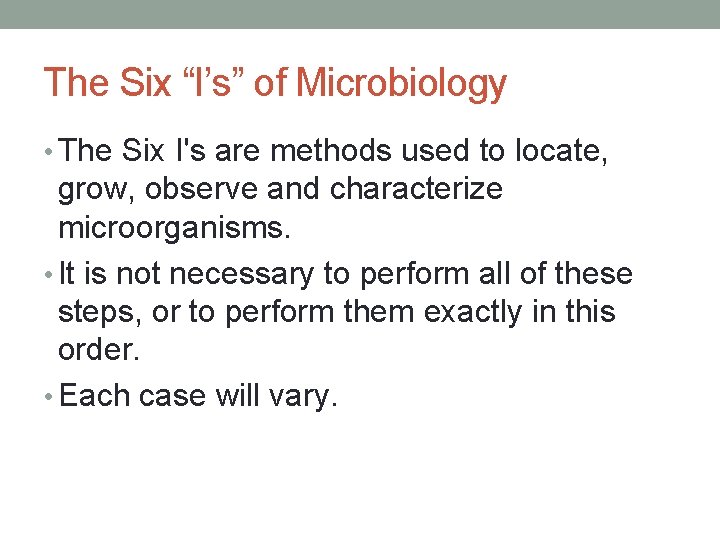 The Six “I’s” of Microbiology

• The Six I's are methods used to locate, grow, observe and characterize microorganisms.

• It is not necessary to perform all of these steps, or to perform them exactly in this order.

• Each case will vary.